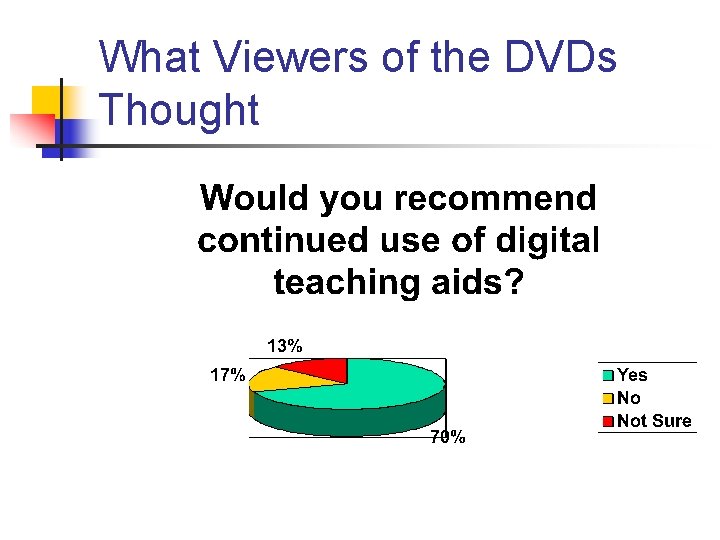 What Viewers of the DVDs Thought

Would you recommend continued use of digital teaching aids?

13%
17%
70%

Yes
No
Not Sure